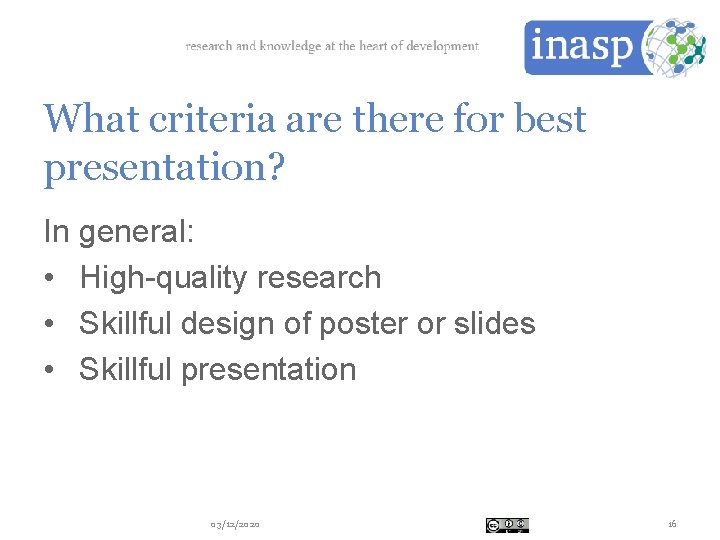 research and knowledge at the heart of development

inasp

What criteria are there for best presentation?

In general:
• High-quality research
• Skillful design of poster or slides
• Skillful presentation

03/12/2020

16